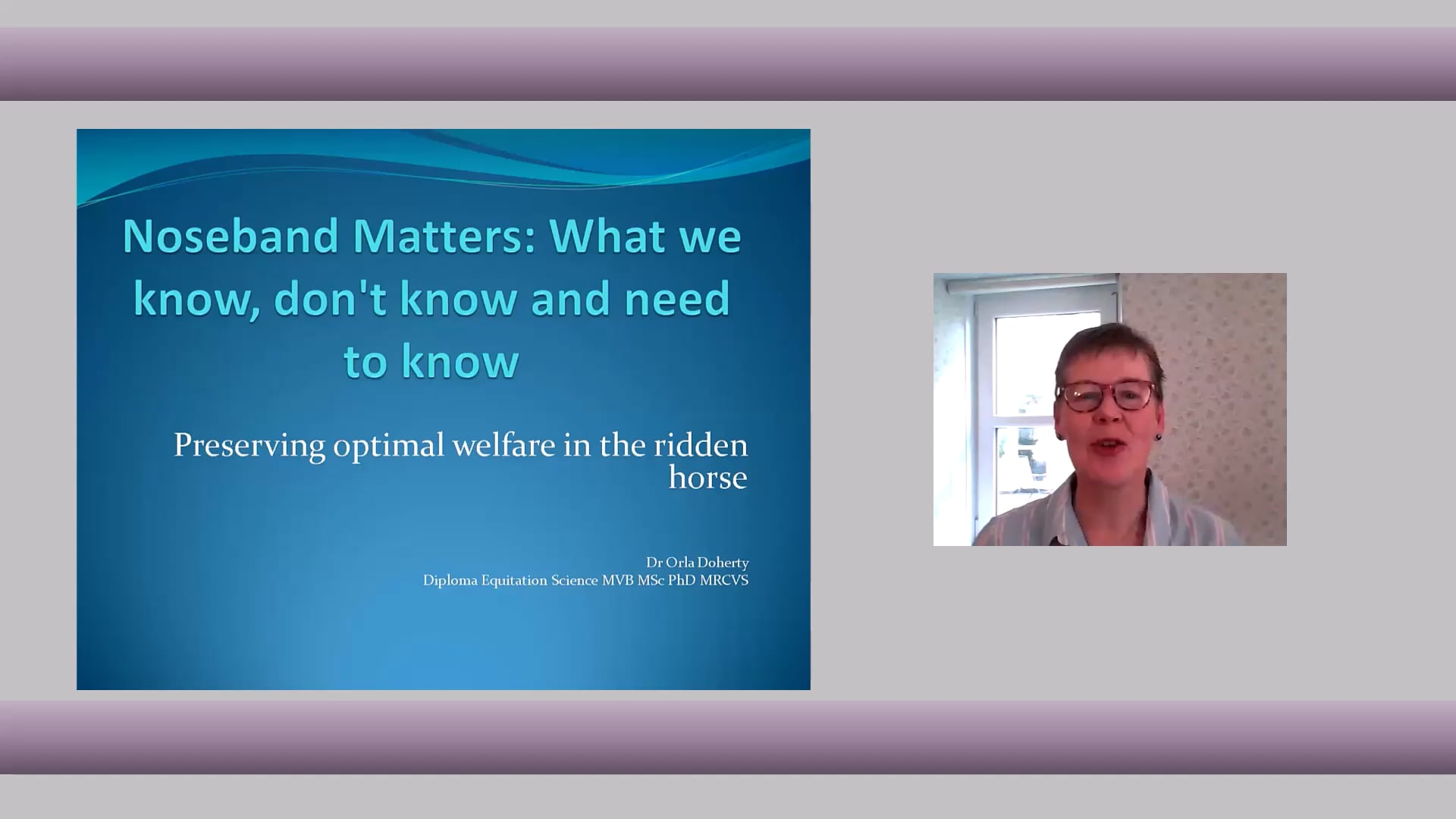 Noseband Matters: What we know, don't know and need to know

Preserving optimal welfare in the ridden horse

Dr Orla Doherty
Diploma Equitation Science MVB MSc PhD MRCVS